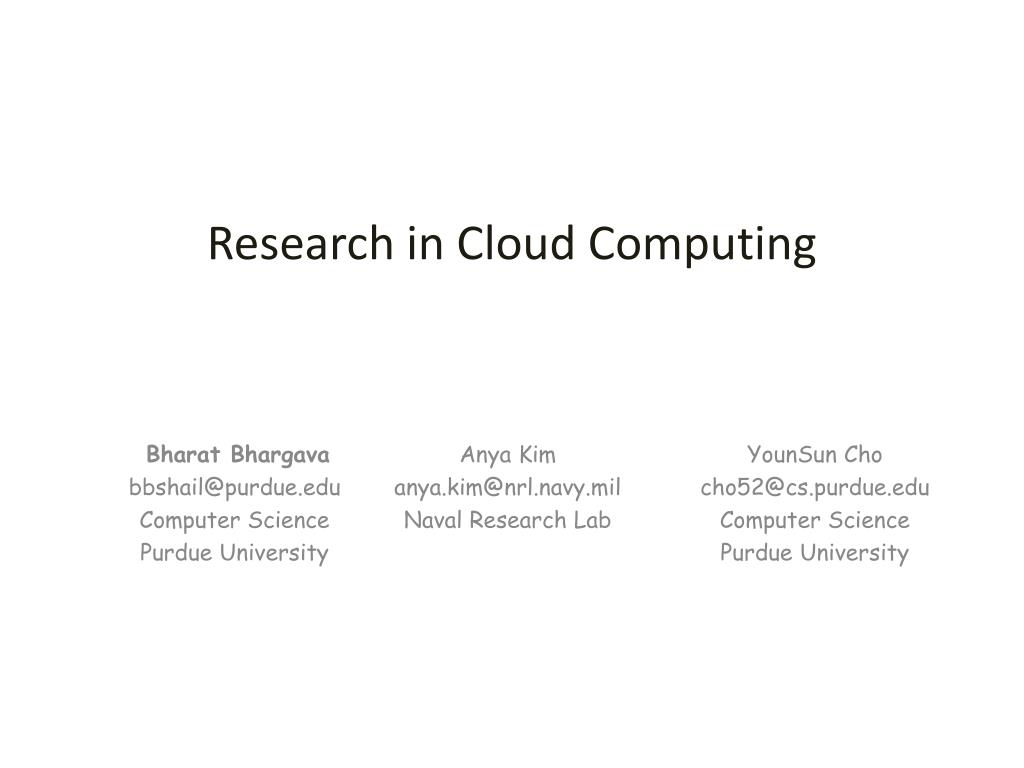 Research in Cloud Computing

Bharat Bhargava
bbshail@purdue.edu
Computer Science
Purdue University

Anya Kim
anya.kim@nrl.navy.mil
Naval Research Lab

YounSun Cho
cho52@cs.purdue.edu
Computer Science
Purdue University